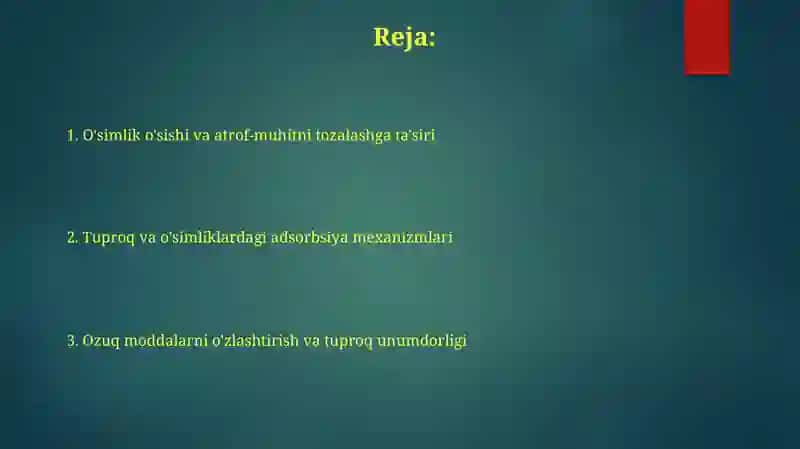 Reja:

1. O'simlik o'sishi va atrof-muhitni tozalashga ta'siri

2. Tuproq va o'simliklardagi adsorbsiya mexanizmlari

3. Ozuq moddalarni o'zlashtirish va tuproq unumdorligi